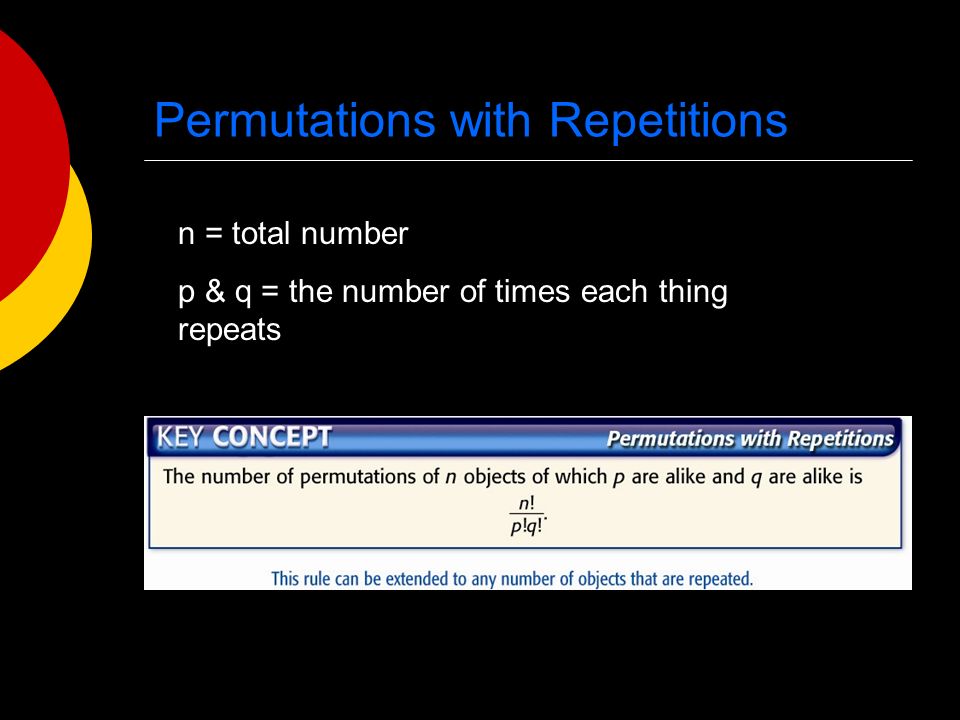 Permutations with Repetitions

n = total number

p & q = the number of times each thing repeats

KEY CONCEPT

Permutations with Repetitions

The number of permutations of $n$ objects of which $p$ are alike and $q$ are alike is $\frac{n!}{p!q!}$.

This rule can be extended to any number of objects that are repeated.